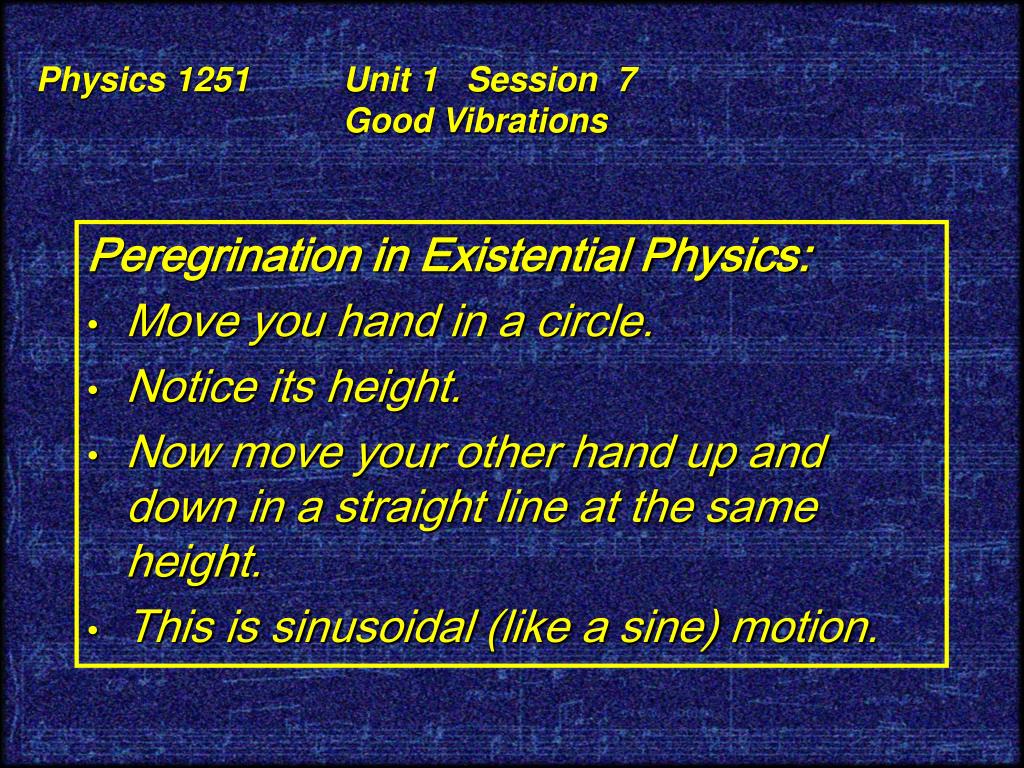 Physics 1251 Unit 1 Session 7
Good Vibrations

Peregrination in Existential Physics:
• Move you hand in a circle.
• Notice its height.
• Now move your other hand up and down in a straight line at the same height.
• This is sinusoidal (like a sine) motion.